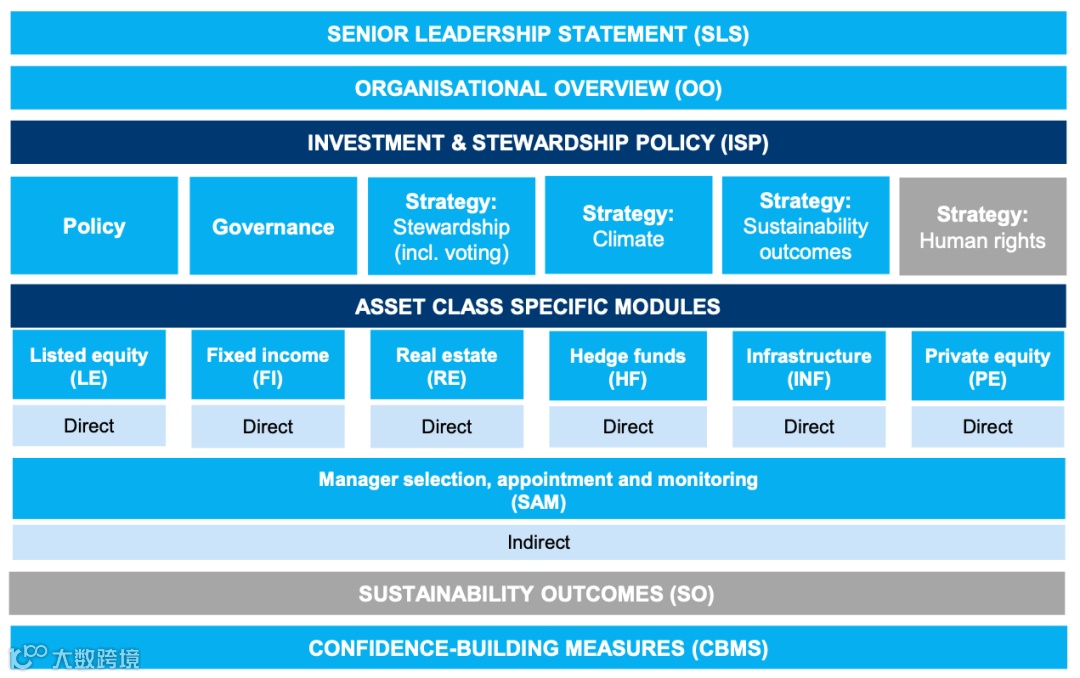 SENIOR LEADERSHIP STATEMENT (SLS)

ORGANISATIONAL OVERVIEW (OO)

INVESTMENT & STEWARDSHIP POLICY (ISP)

Policy

Governance

Strategy: Stewardship (incl. voting)

Strategy: Climate

Strategy: Sustainability outcomes

Strategy: Human rights

ASSET CLASS SPECIFIC MODULES

Listed equity (LE)

Direct

Fixed income (FI)

Direct

Real estate (RE)

Direct

Hedge funds (HF)

Direct

Infrastructure (INF)

Direct

Private equity (PE)

Direct

Manager selection, appointment and monitoring (SAM)

Indirect

SUSTAINABILITY OUTCOMES (SO)

CONFIDENCE-BUILDING MEASURES (CBMS)

大数跨境